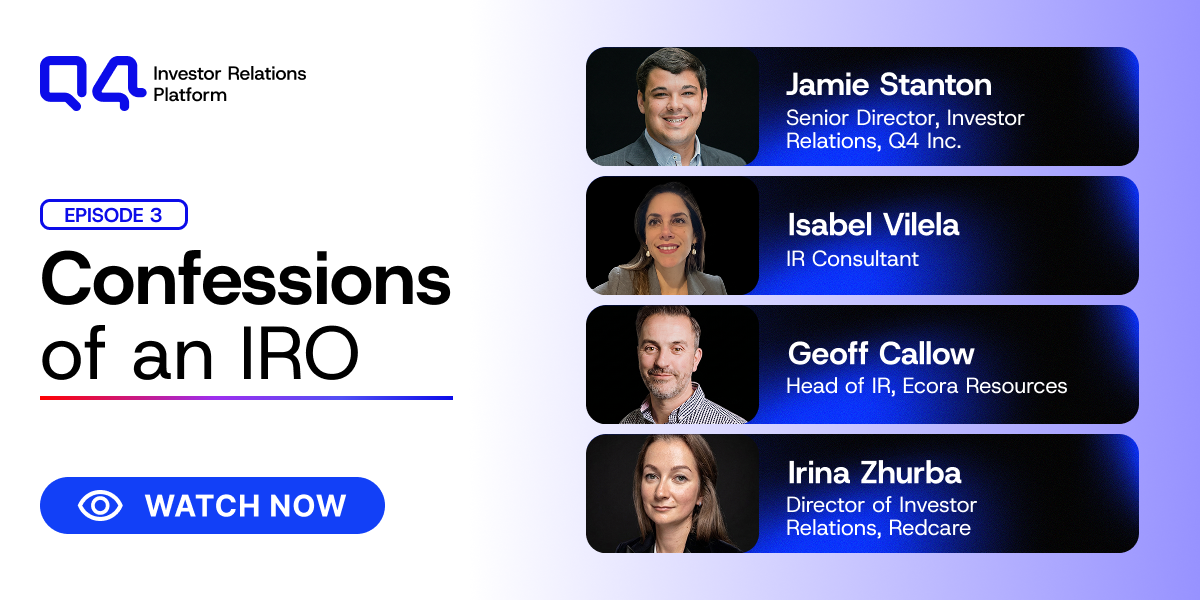 Q4 Investor Relations Platform

EPISODE 3

Confessions of an IRO

WATCH NOW

Jamie Stanton
Senior Director, Investor Relations, Q4 Inc.

Isabel Vilela
IR Consultant

Geoff Callow
Head of IR, Ecora Resources

Irina Zhurba
Director of Investor Relations, Redcare